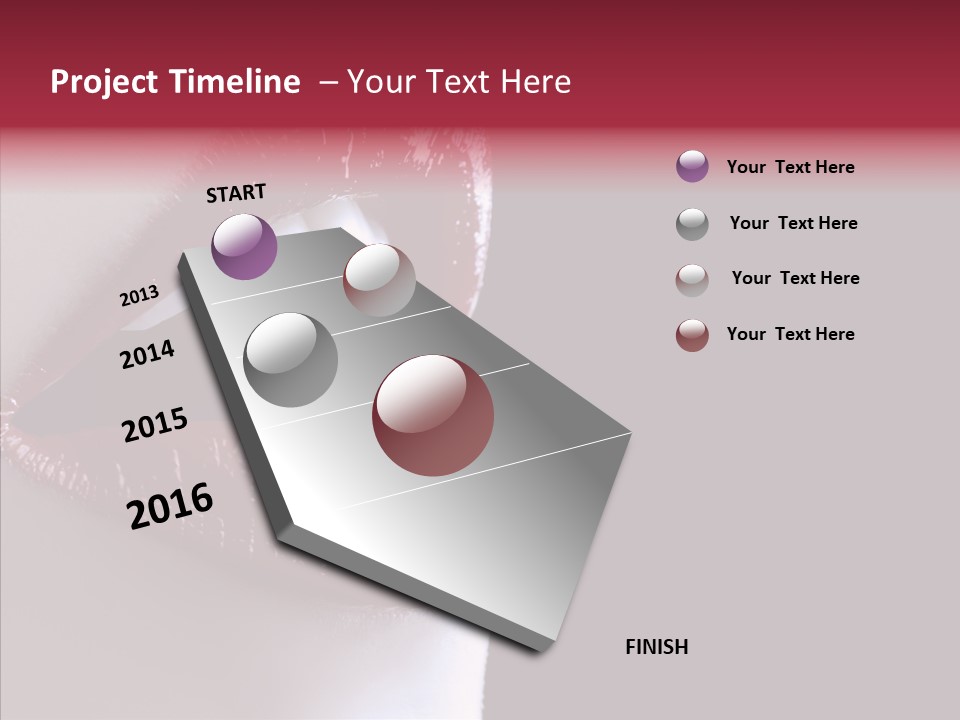 Project Timeline – Your Text Here

START

2013

2014

2015

2016

FINISH

Your Text Here

Your Text Here

Your Text Here

Your Text Here